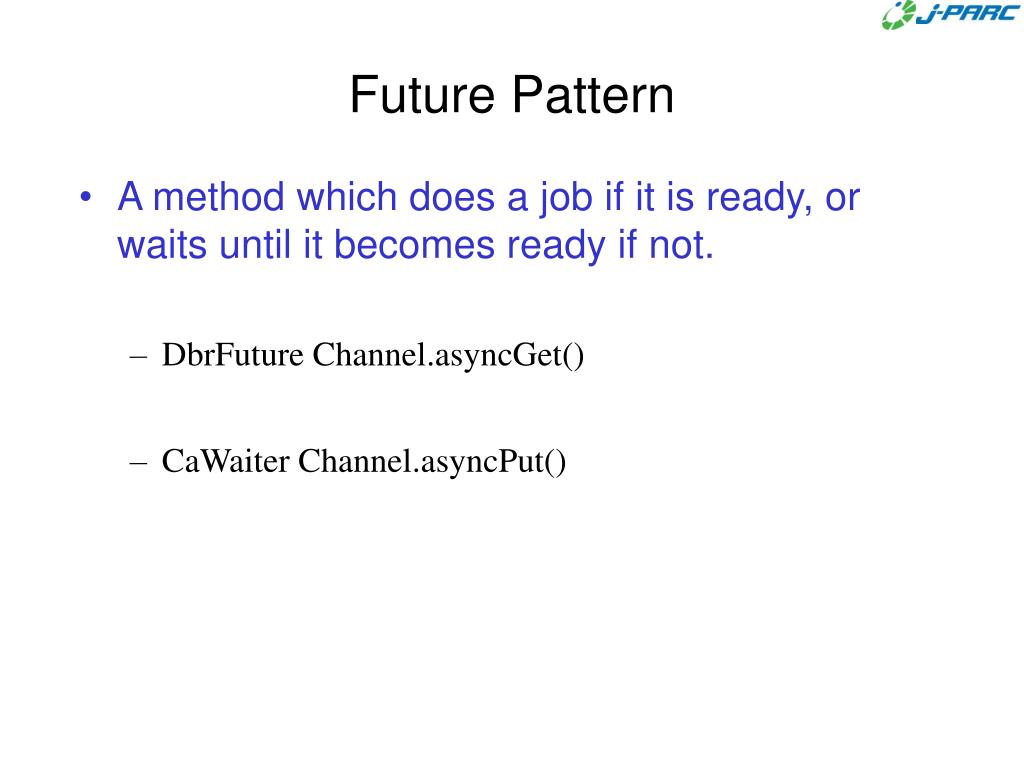 J-PARC

Future Pattern

• A method which does a job if it is ready, or waits until it becomes ready if not.

– DbrFuture Channel.asyncGet()

– CaWaiter Channel.asyncPut()